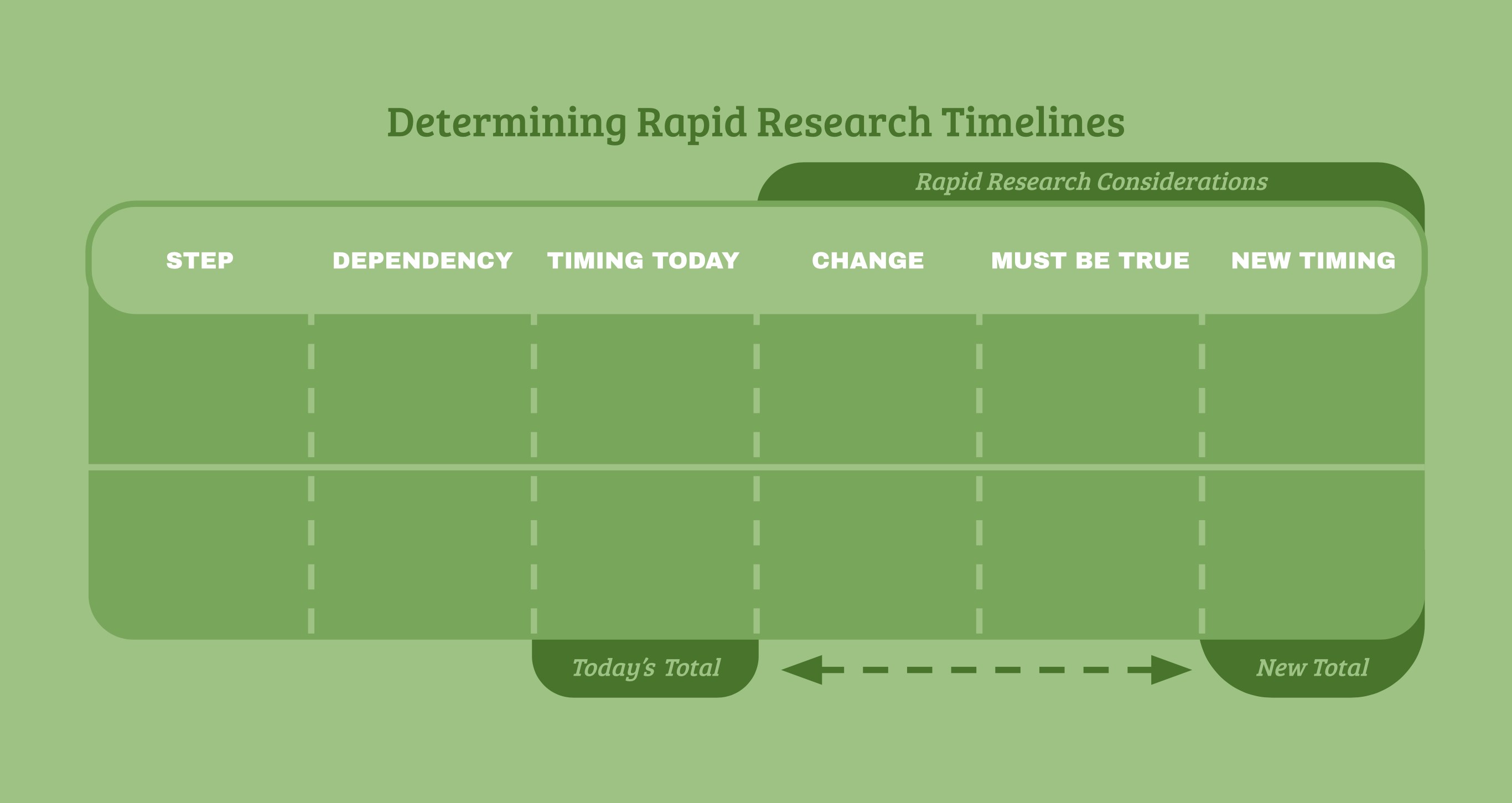 Determining Rapid Research Timelines

Rapid Research Considerations

| STEP | DEPENDENCY | TIMING TODAY | CHANGE | MUST BE TRUE | NEW TIMING |
|---|---|---|---|---|---|
| | | | | | |
| | | | | | |

Today's Total

New Total